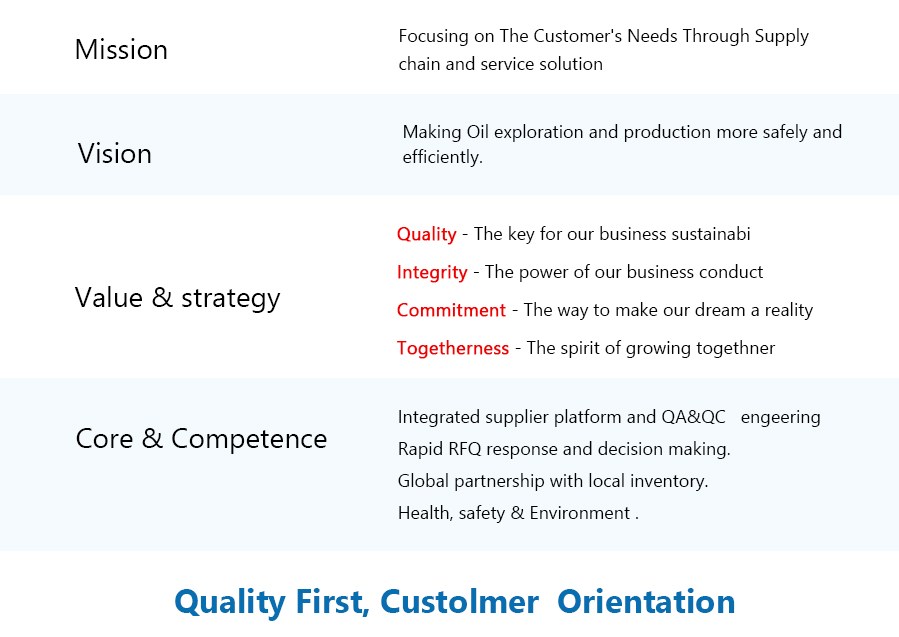 Mission

Focusing on The Customer's Needs Through Supply chain and service solution

Vision

Making Oil exploration and production more safely and efficiently.

Value & strategy

Quality - The key for our business sustainabi

Integrity - The power of our business conduct

Commitment - The way to make our dream a reality

Togetherness - The spirit of growing togethner

Core & Competence

Integrated supplier platform and QA&QC engeering

Rapid RFQ response and decision making.

Global partnership with local inventory.

Health, safety & Environment .

Quality First, Custolmer Orientation